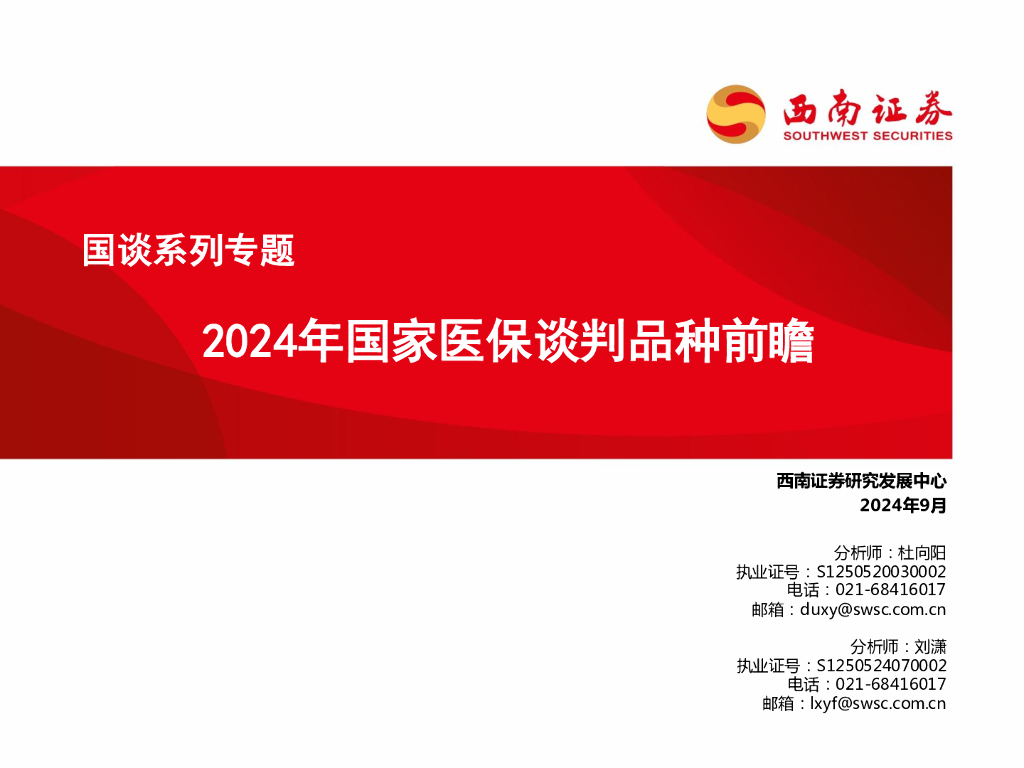 西南证券
SOUTHWEST SECURITIES

国谈系列专题

2024年国家医保谈判品种前瞻

西南证券研究发展中心
2024年9月

分析师：杜向阳
执业证号：S1250520030002
电话：021-68416017
邮箱：duxy@swsc.com.cn

分析师：刘潇
执业证号：S1250524070002
电话：021-68416017
邮箱：lxyf@swsc.com.cn